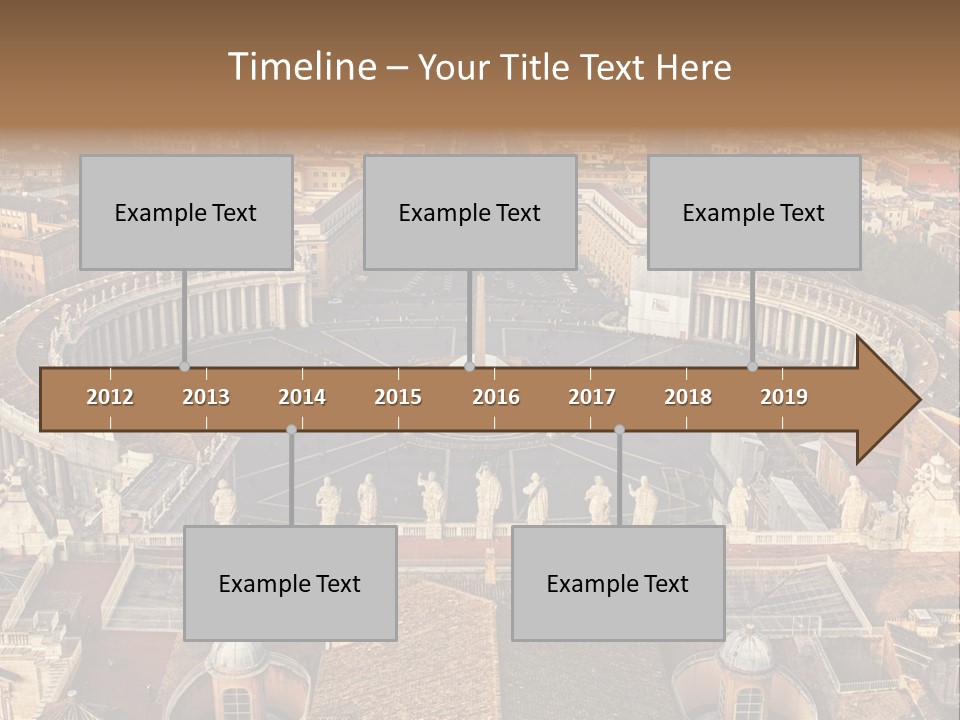 Timeline – Your Title Text Here

Example Text

Example Text

Example Text

2012 2013 2014 2015 2016 2017 2018 2019

Example Text

Example Text